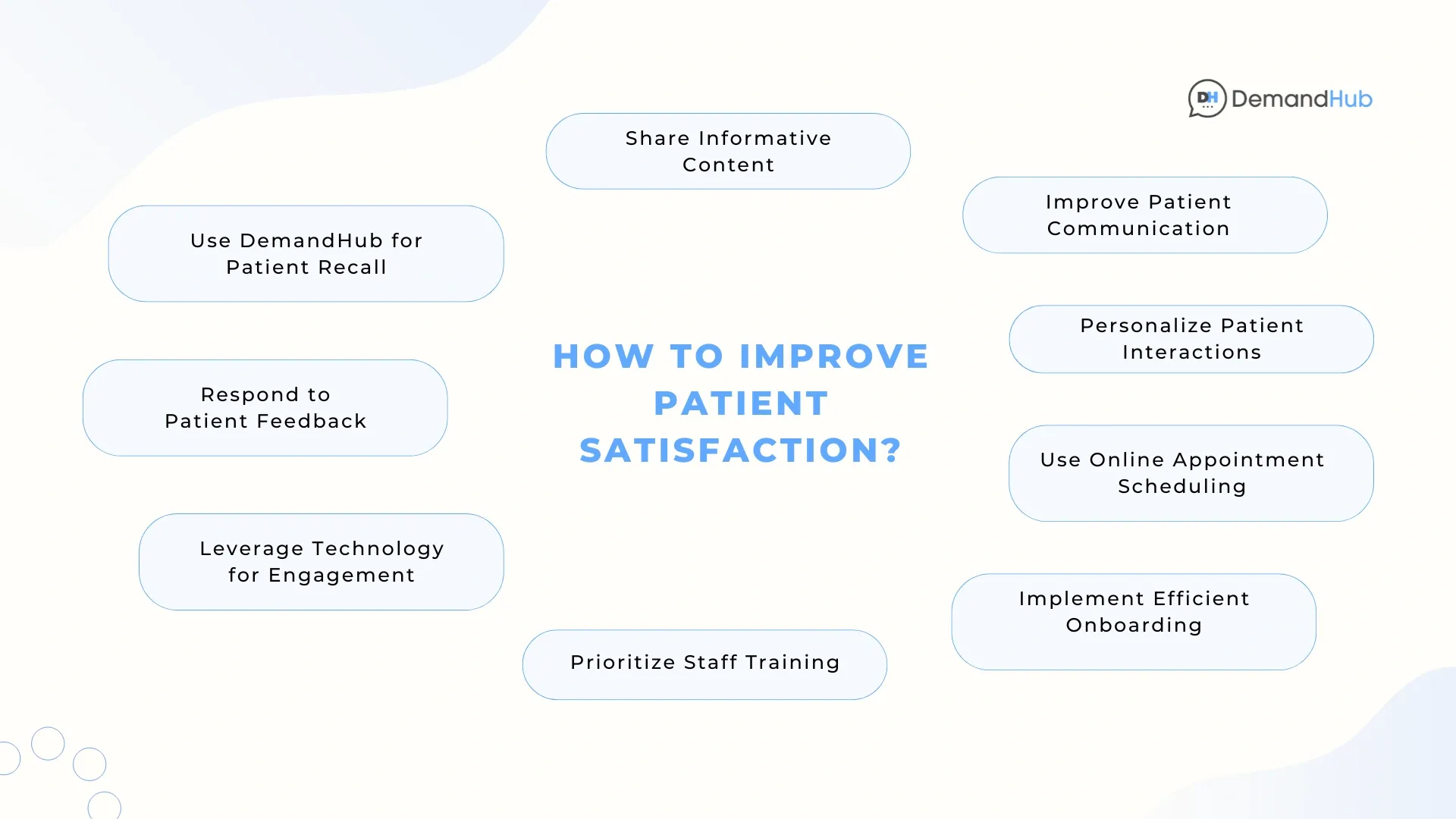 DH DemandHub

HOW TO IMPROVE PATIENT SATISFACTION?

Share Informative Content

Improve Patient Communication

Personalize Patient Interactions

Use Online Appointment Scheduling

Implement Efficient Onboarding

Prioritize Staff Training

Leverage Technology for Engagement

Respond to Patient Feedback

Use DemandHub for Patient Recall